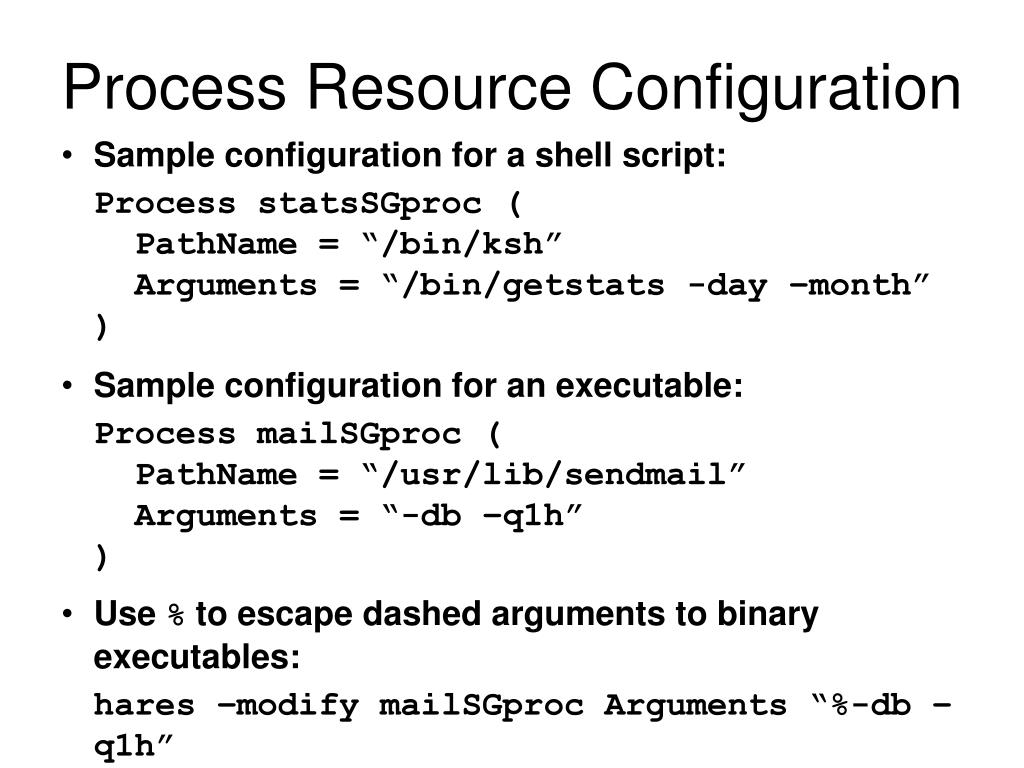 Process Resource Configuration

• Sample configuration for a shell script:

Process statsSGproc (
PathName = “/bin/ksh”
Arguments = “/bin/getstats -day –month”
)

• Sample configuration for an executable:

Process mailSGproc (
PathName = “/usr/lib/sendmail”
Arguments = “-db –q1h”
)

• Use % to escape dashed arguments to binary executables:

hares –modify mailSGproc Arguments “%-db –q1h”